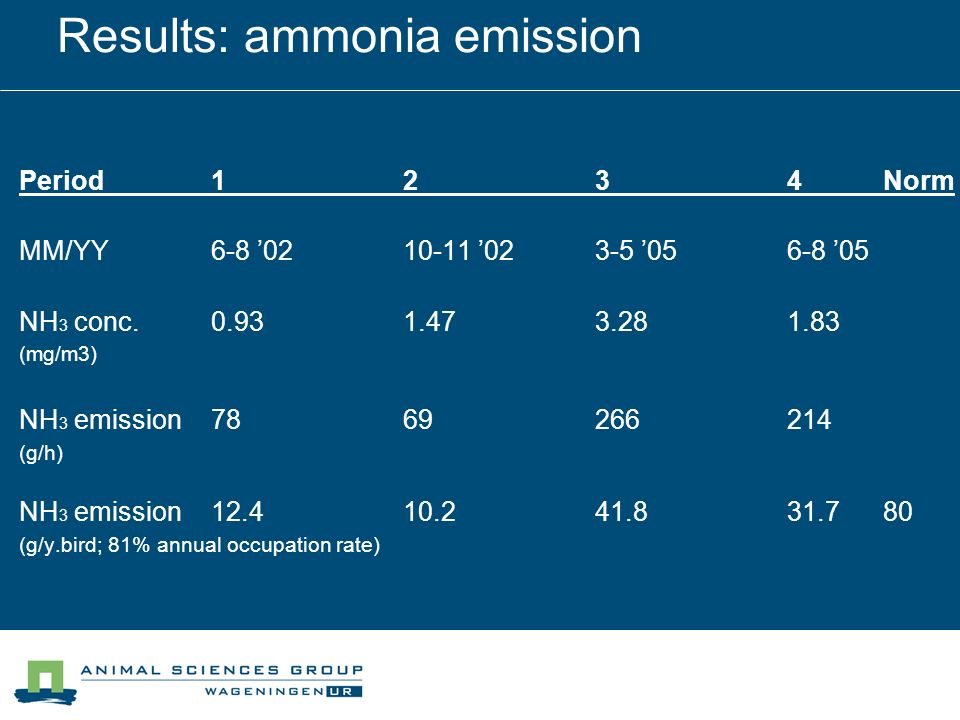 Results: ammonia emission

| Period | 1 | 2 | 3 | 4 | Norm |
|---|---|---|---|---|---|
| MM/YY | 6-8 ’02 | 10-11 ’02 | 3-5 ’05 | 6-8 ’05 | |
| $NH_3$ conc. (mg/m3) | 0.93 | 1.47 | 3.28 | 1.83 | |
| $NH_3$ emission (g/h) | 78 | 69 | 266 | 214 | |
| $NH_3$ emission (g/y.bird; 81% annual occupation rate) | 12.4 | 10.2 | 41.8 | 31.7 | 80 |

ANIMAL SCIENCES GROUP
WAGENINGEN UR